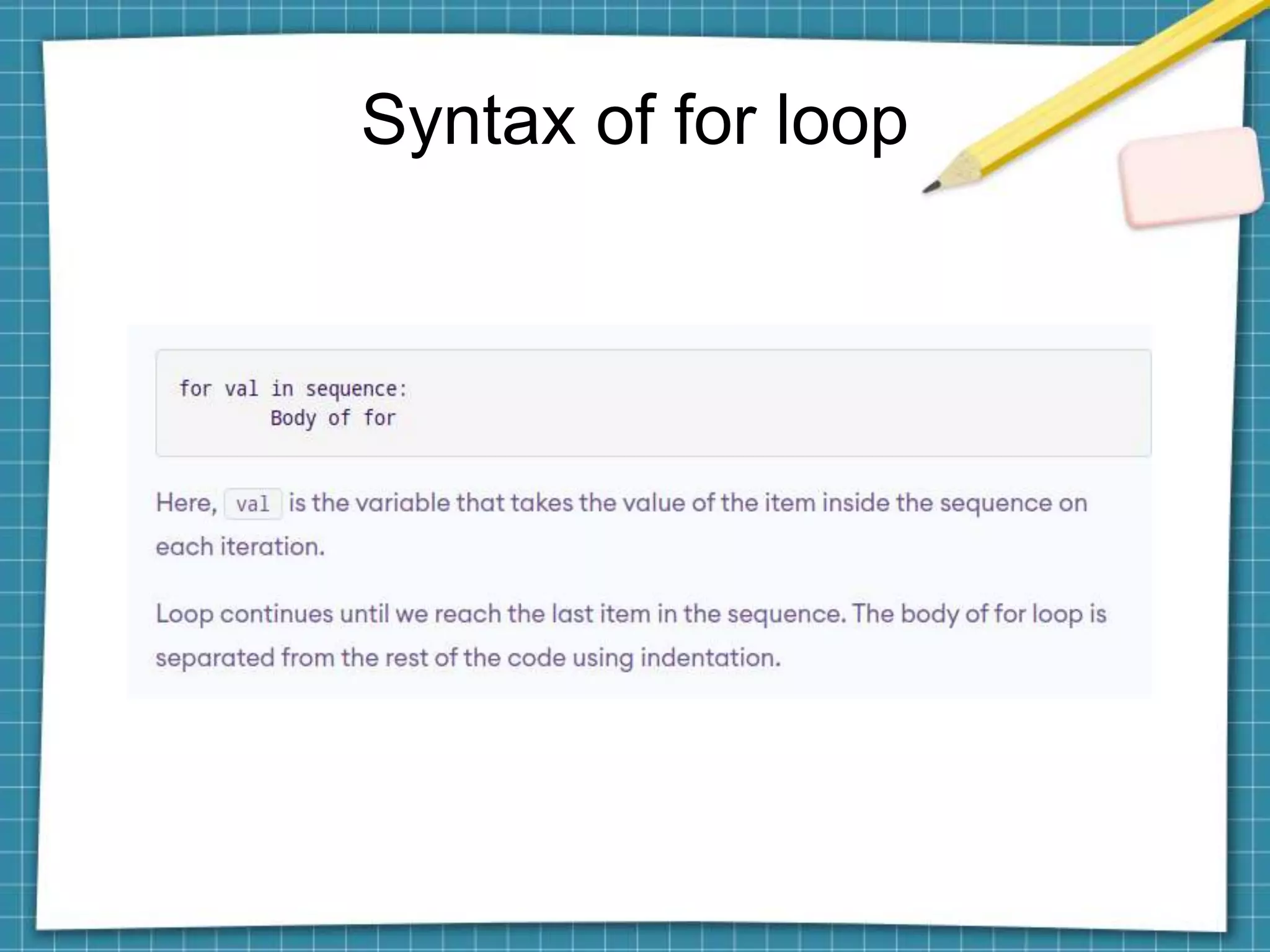 Syntax of for loop

for val in sequence:
      Body of for

Here, val is the variable that takes the value of the item inside the sequence on each iteration.

Loop continues until we reach the last item in the sequence. The body of for loop is separated from the rest of the code using indentation.